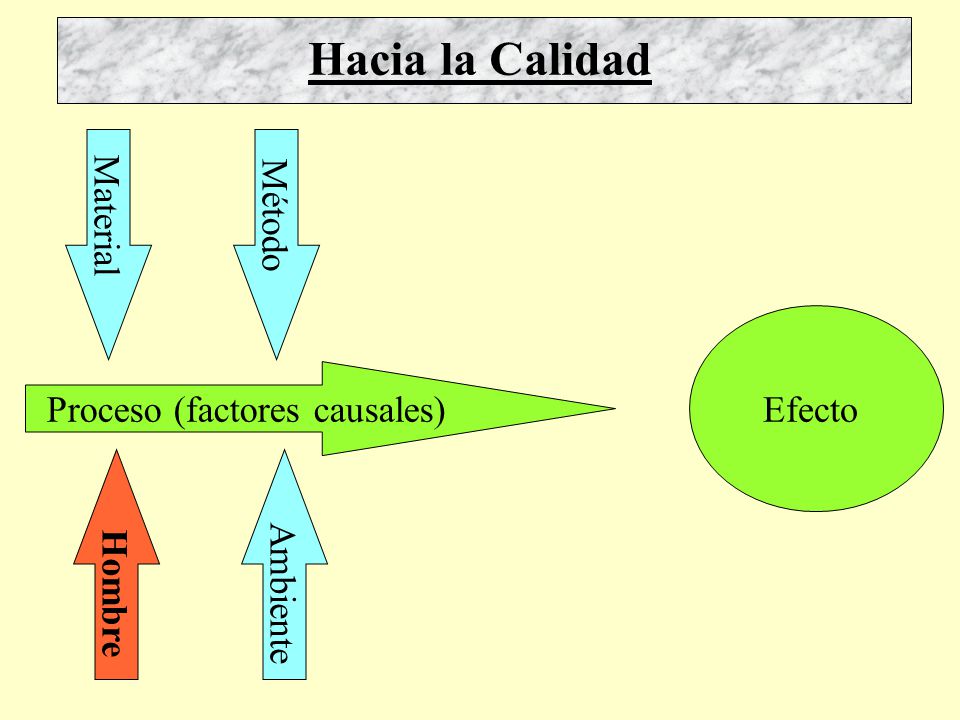 Hacia la Calidad

Material

Método

Proceso (factores causales)

Efecto

Hombre

Ambiente